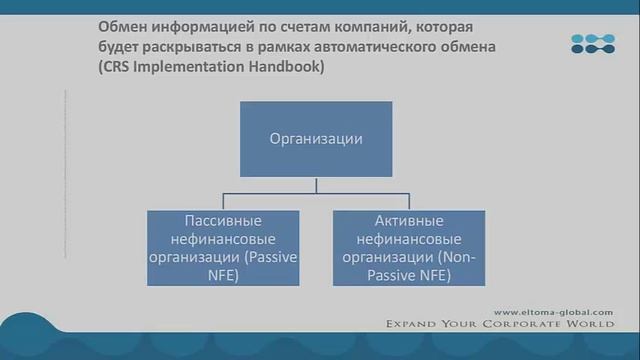 Обмен информацией по счетам компаний, которая будет раскрываться в рамках автоматического обмена (CRS Implementation Handbook)

Организации

Пассивные нефинансовые организации (Passive NFE)

Активные нефинансовые организации (Non-Passive NFE)

www.eltoma-global.com
EXPAND YOUR CORPORATE WORLD